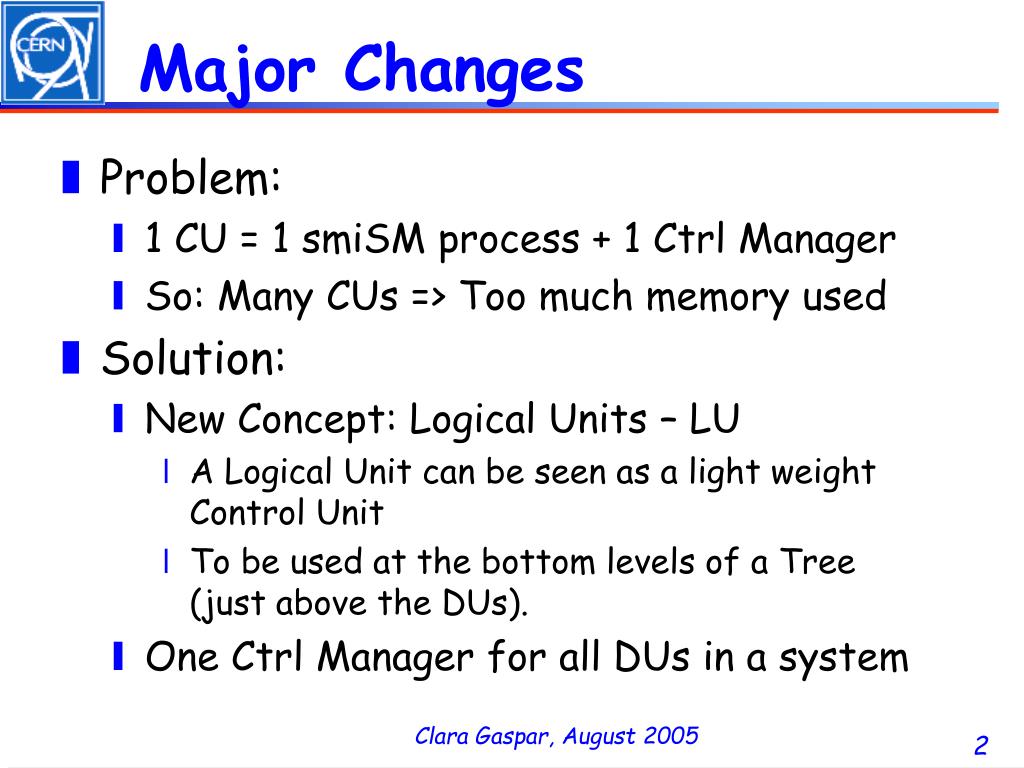 CERN

Major Changes

Problem:

1 CU = 1 smiSM process + 1 Ctrl Manager

So: Many CUs => Too much memory used

Solution:

New Concept: Logical Units – LU

A Logical Unit can be seen as a light weight Control Unit

To be used at the bottom levels of a Tree (just above the DUs).

One Ctrl Manager for all DUs in a system

Clara Gaspar, August 2005

2